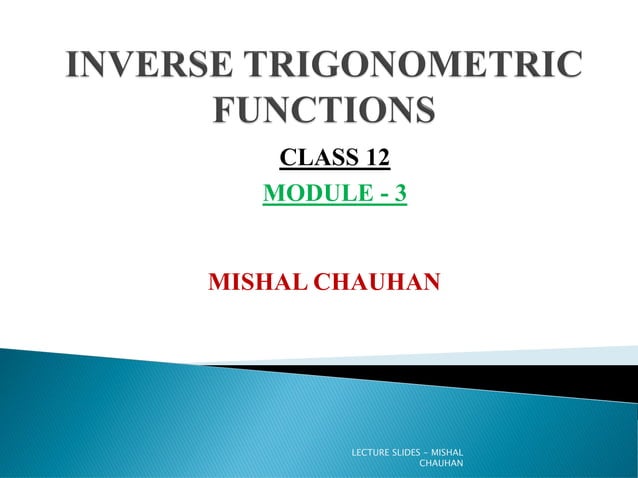 INVERSE TRIGONOMETRIC FUNCTIONS

CLASS 12

MODULE - 3

MISHAL CHAUHAN

LECTURE SLIDES - MISHAL CHAUHAN